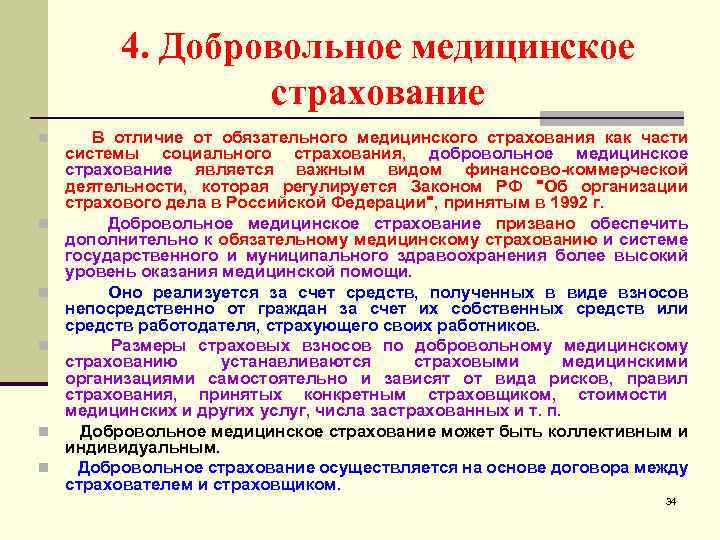 4. Добровольное медицинское страхование

В отличие от обязательного медицинского страхования как части системы социального страхования, добровольное медицинское страхование является важным видом финансово-коммерческой деятельности, которая регулируется Законом РФ "Об организации страхового дела в Российской Федерации", принятым в 1992 г.

Добровольное медицинское страхование призвано обеспечить дополнительно к обязательному медицинскому страхованию и системе государственного и муниципального здравоохранения более высокий уровень оказания медицинской помощи.

Оно реализуется за счет средств, полученных в виде взносов непосредственно от граждан за счет их собственных средств или средств работодателя, страхующего своих работников.

Размеры страховых взносов по добровольному медицинскому страхованию устанавливаются страховыми медицинскими организациями самостоятельно и зависят от вида рисков, правил страхования, принятых конкретным страховщиком, стоимости медицинских и других услуг, числа застрахованных и т. п.

Добровольное медицинское страхование может быть коллективным и индивидуальным.

Добровольное страхование осуществляется на основе договора между страхователем и страховщиком.

34